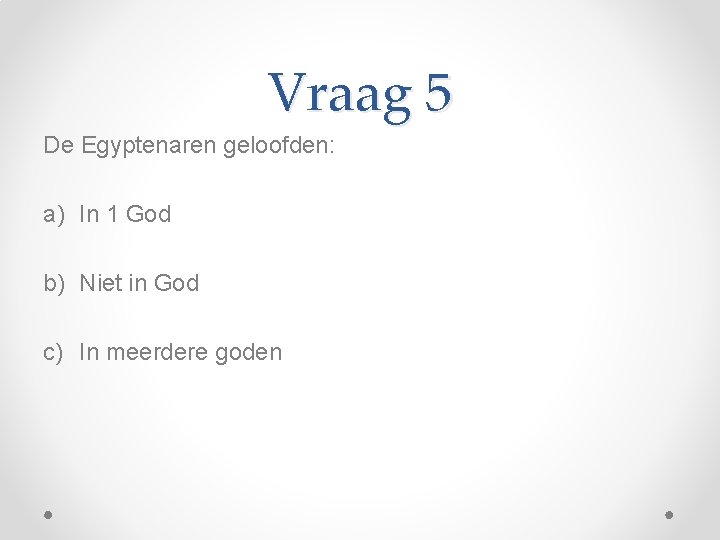 Vraag 5

De Egyptenaren geloofden:

a) In 1 God

b) Niet in God

c) In meerdere goden